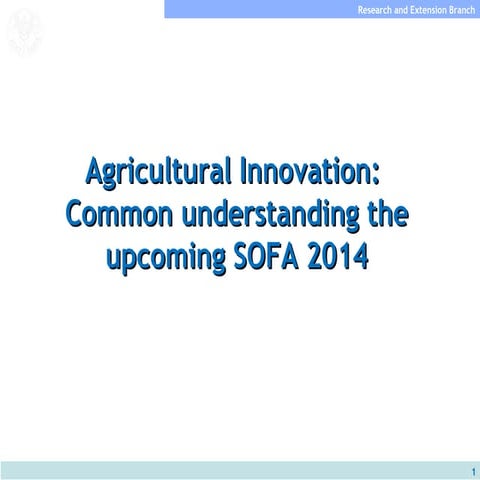 Research and Extension Branch

Agricultural Innovation: Common understanding the upcoming SOFA 2014

1